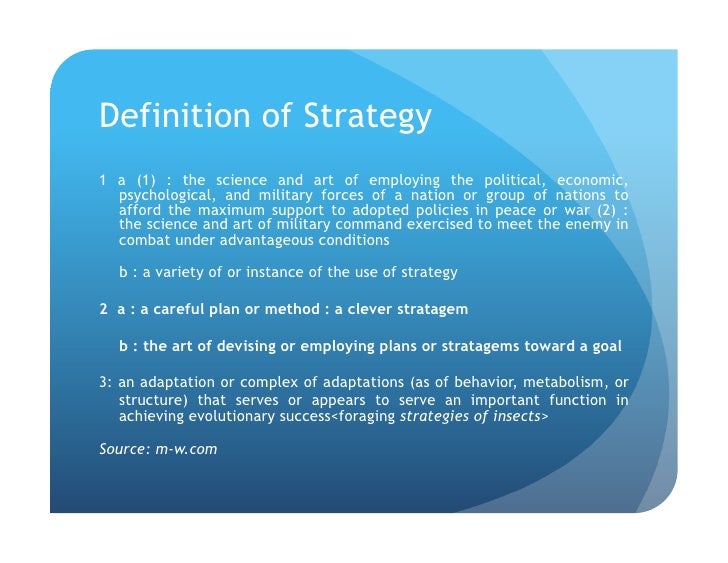 Definition of Strategy

1 a (1) : the science and art of employing the political, economic, psychological, and military forces of a nation or group of nations to afford the maximum support to adopted policies in peace or war (2) : the science and art of military command exercised to meet the enemy in combat under advantageous conditions

b : a variety of or instance of the use of strategy

2 a : a careful plan or method : a clever stratagem

b : the art of devising or employing plans or stratagems toward a goal

3: an adaptation or complex of adaptations (as of behavior, metabolism, or structure) that serves or appears to serve an important function in achieving evolutionary success<foraging strategies of insects>

Source: m-w.com